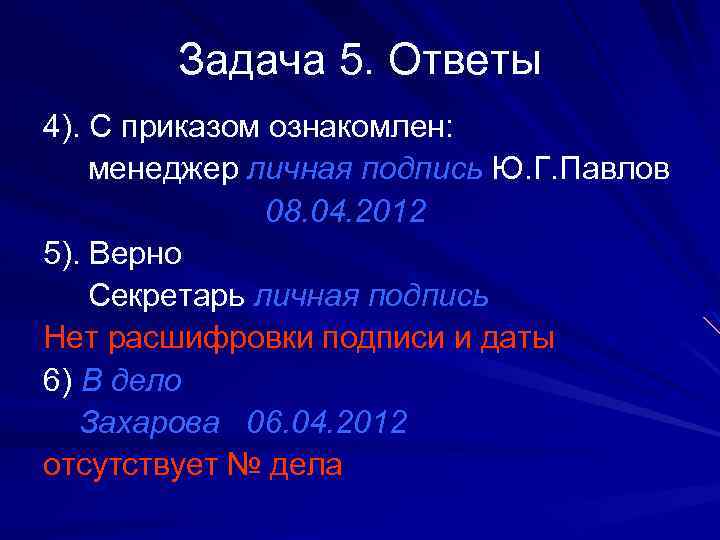 Задача 5. Ответы

4). С приказом ознакомлен:
менеджер личная подпись Ю.Г.Павлов
08.04.2012

5). Верно
Секретарь личная подпись
Нет расшифровки подписи и даты

6) В дело
Захарова 06.04.2012
отсутствует № дела